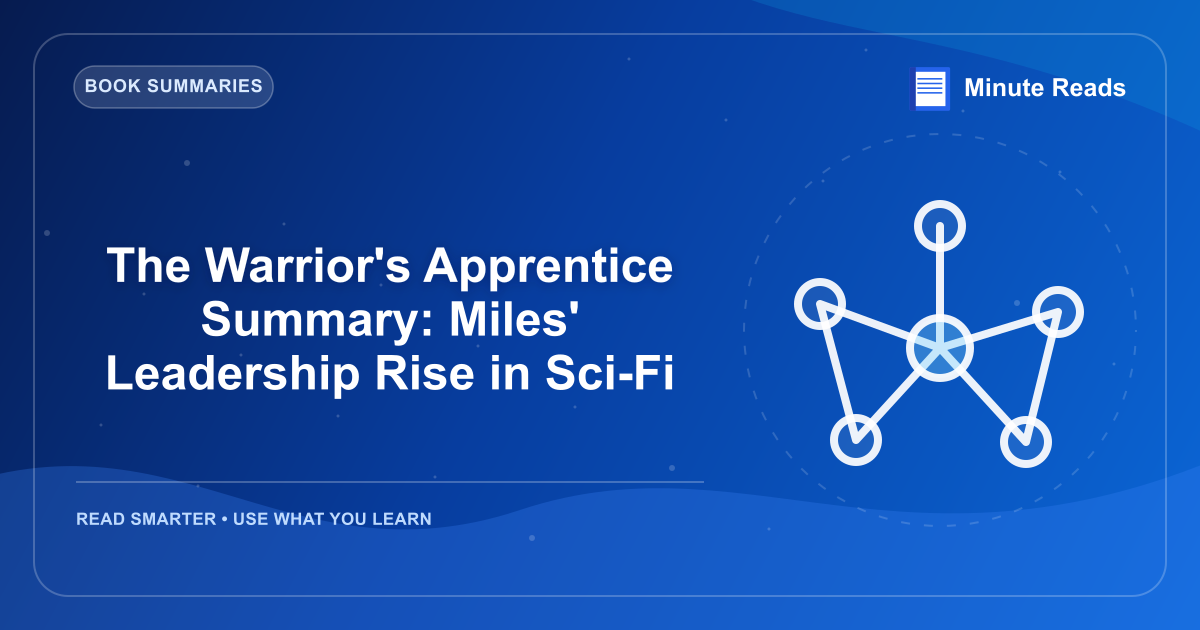 BOOK SUMMARIES

Minute Reads

The Warrior's Apprentice Summary: Miles' Leadership Rise in Sci-Fi

READ SMARTER • USE WHAT YOU LEARN